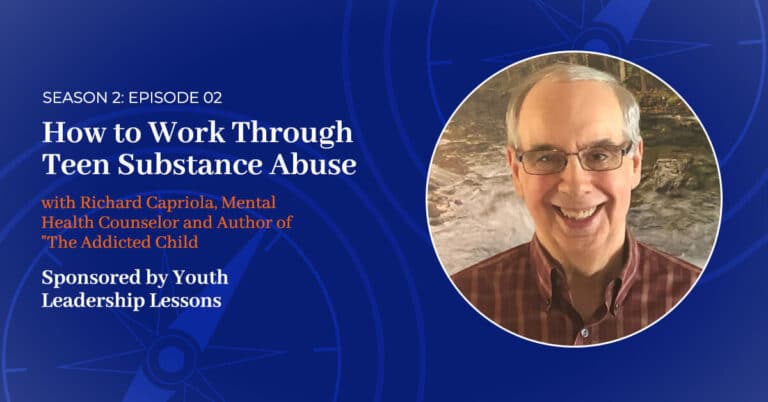 SEASON 2: EPISODE 02

How to Work Through Teen Substance Abuse

with Richard Capriola, Mental Health Counselor and Author of "The Addicted Child

Sponsored by Youth Leadership Lessons